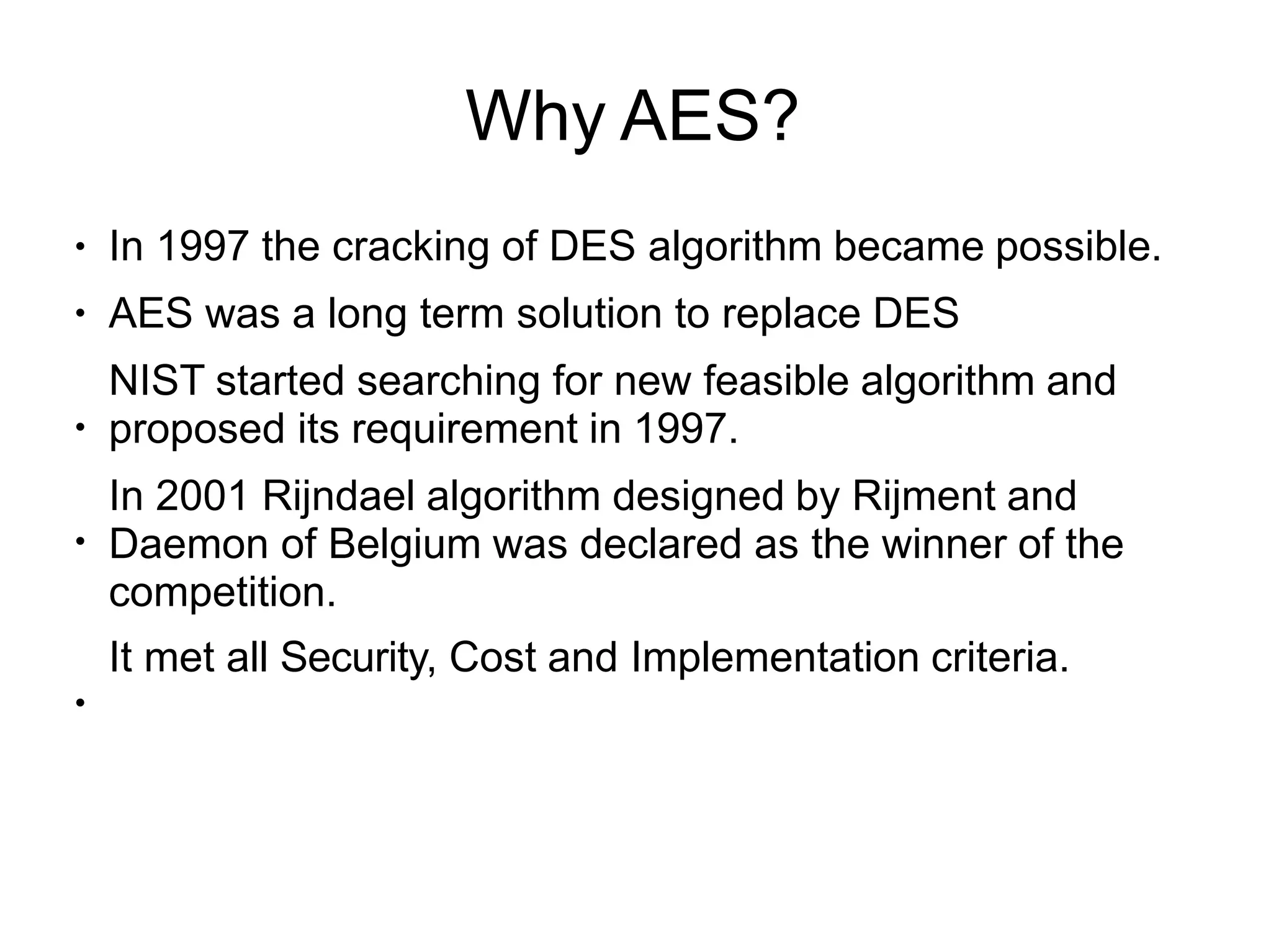 Why AES?

• In 1997 the cracking of DES algorithm became possible.

• AES was a long term solution to replace DES

• NIST started searching for new feasible algorithm and proposed its requirement in 1997.

• In 2001 Rijndael algorithm designed by Rijment and Daemon of Belgium was declared as the winner of the competition.

• It met all Security, Cost and Implementation criteria.